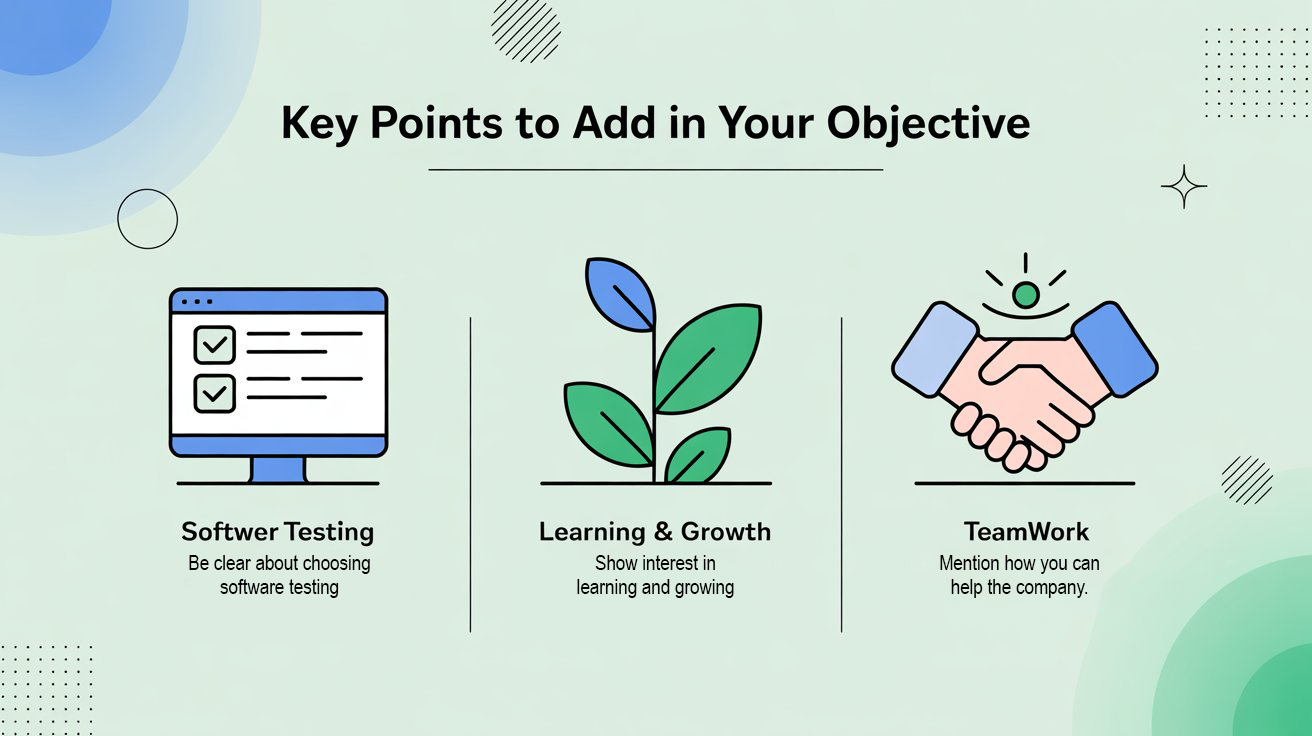 Key Points to Add in Your Objective

Softwer Testing
Be clear about choosing software testing

Learning & Growth
Show interest in learning and growing

TeamWork
Mention how you can help the company.